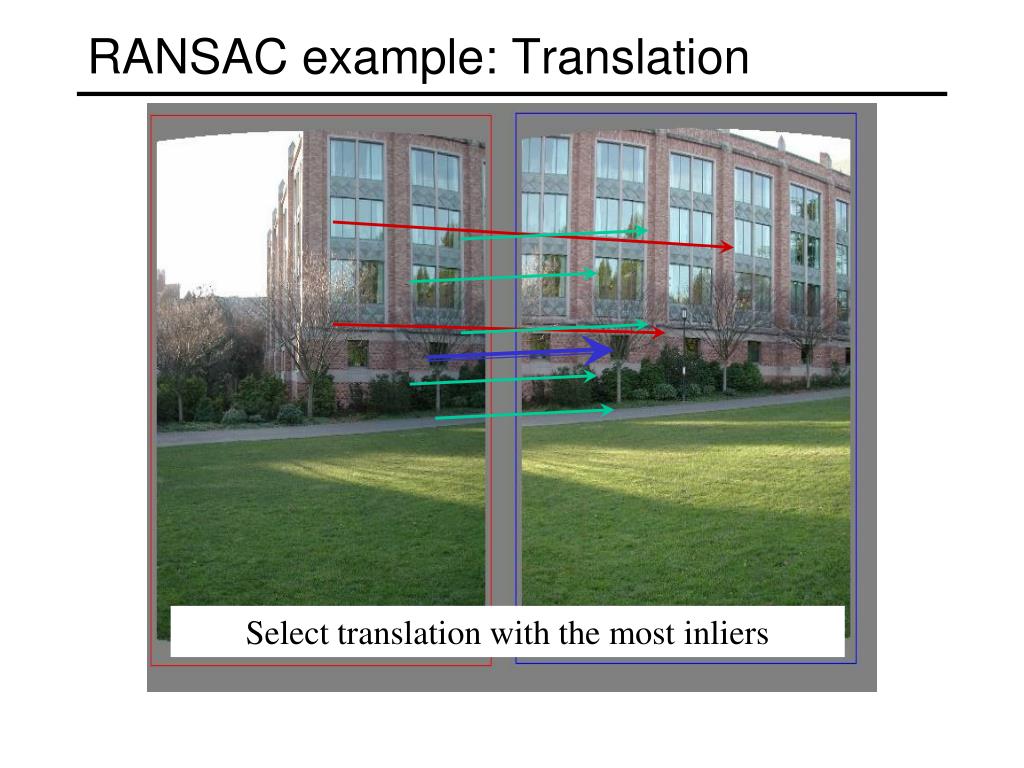 RANSAC example: Translation

Select translation with the most inliers